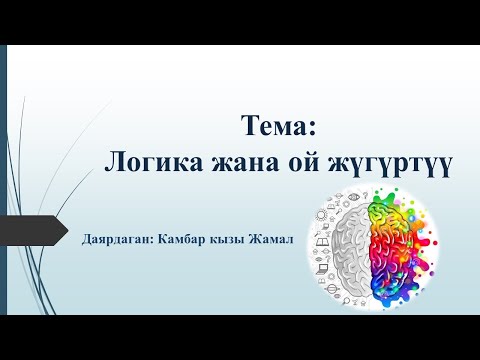 Тема:
Логика жана ой жүгүртүү

Даярдаган: Камбар кызы Жамал